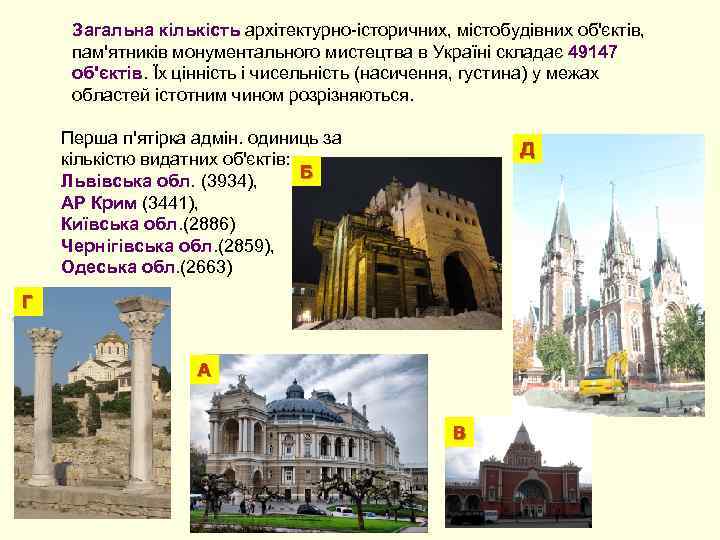 Загальна кількість архітектурно-історичних, містобудівних об'єктів, пам'ятників монументального мистецтва в Україні складає 49147 об'єктів. Їх цінність і чисельність (насичення, густина) у межах областей істотним чином розрізняються.

Перша п'ятірка адмін. одиниць за кількістю видатних об'єктів:
Львівська обл. (3934),
АР Крим (3441),
Київська обл.(2886)
Чернігівська обл.(2859),
Одеська обл.(2663)

Б

Д

Г

А

В